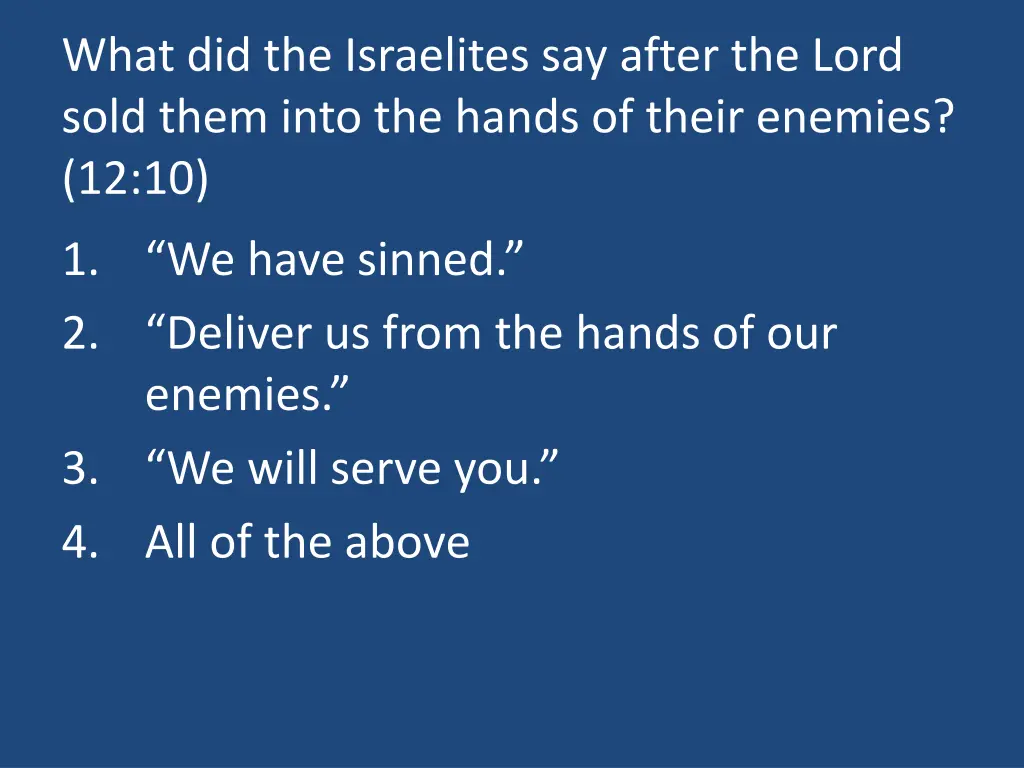 What did the Israelites say after the Lord sold them into the hands of their enemies? (12:10)

1. “We have sinned.”
2. “Deliver us from the hands of our enemies.”
3. “We will serve you.”
4. All of the above